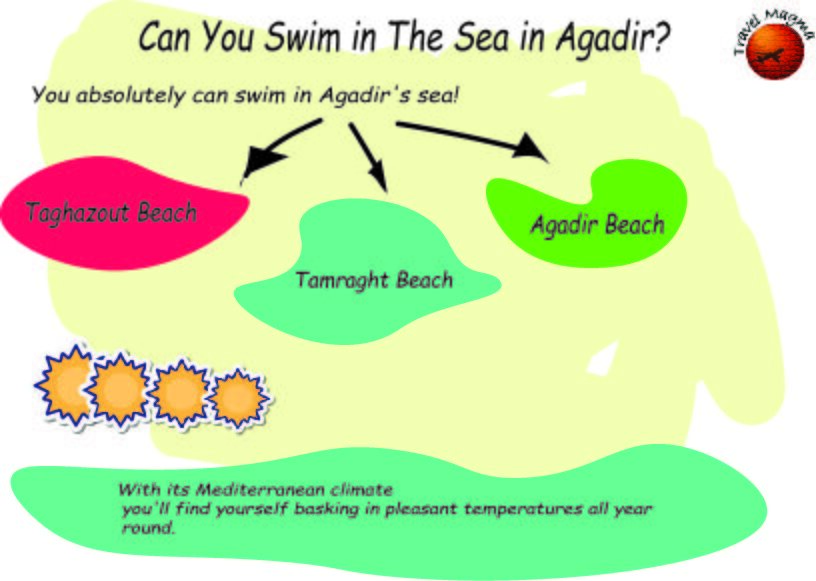 Can You Swim in The Sea in Agadir?

Travel Magma

You absolutely can swim in Agadir's sea!

Taghazout Beach

Tamraght Beach

Agadir Beach

With its Mediterranean climate you'll find yourself basking in pleasant temperatures all year round.